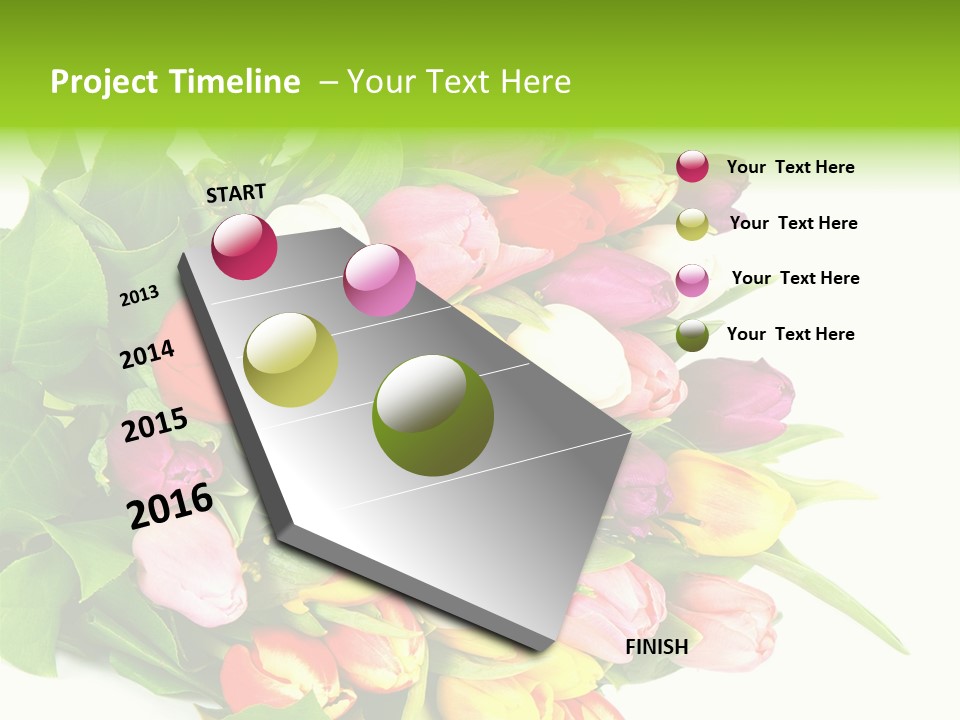 Project Timeline – Your Text Here

START

2013

2014

2015

2016

FINISH

Your Text Here

Your Text Here

Your Text Here

Your Text Here